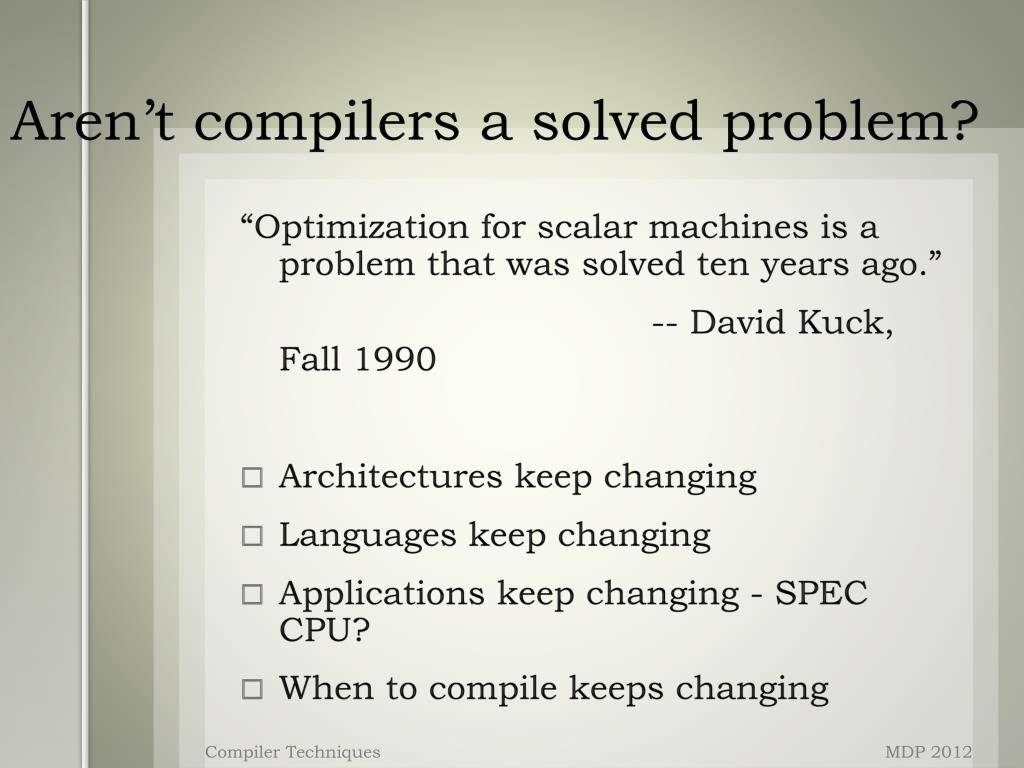 Aren’t compilers a solved problem?

“Optimization for scalar machines is a problem that was solved ten years ago.”

-- David Kuck, Fall 1990

□ Architectures keep changing

□ Languages keep changing

□ Applications keep changing - SPEC CPU?

□ When to compile keeps changing

Compiler Techniques

MDP 2012